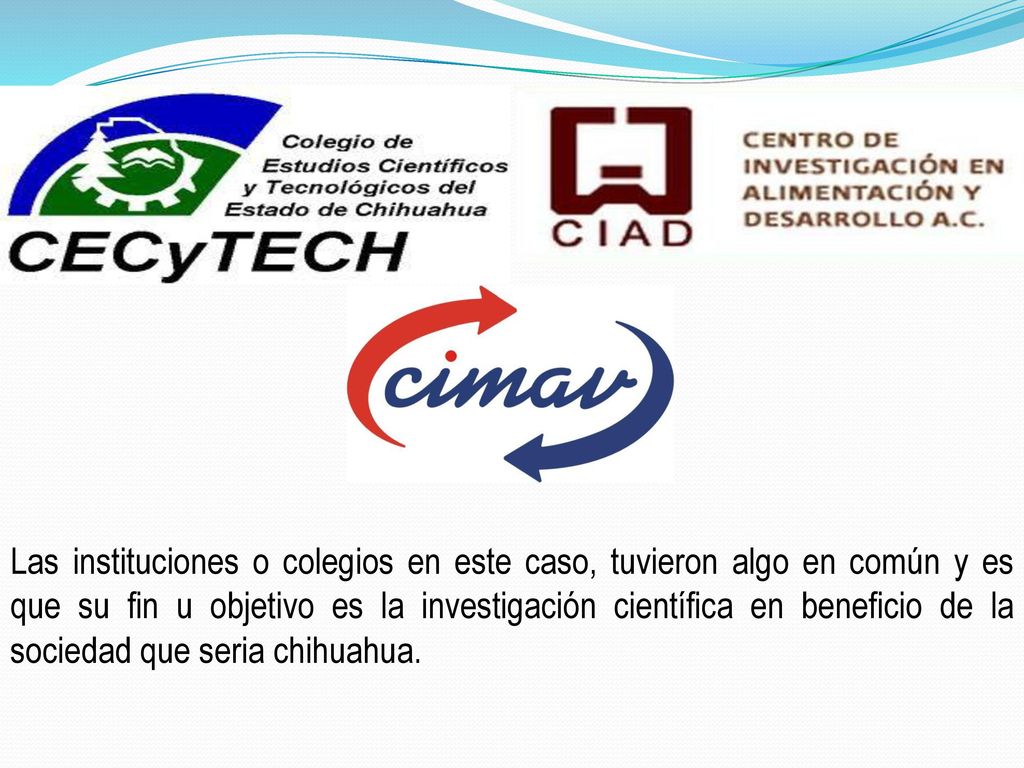 Colegio de Estudios Científicos y Tecnológicos del Estado de Chihuahua
CECyTECH

CIAD
CENTRO DE INVESTIGACIÓN EN ALIMENTACIÓN Y DESARROLLO A.C.

cimav

Las instituciones o colegios en este caso, tuvieron algo en común y es que su fin u objetivo es la investigación científica en beneficio de la sociedad que seria chihuahua.